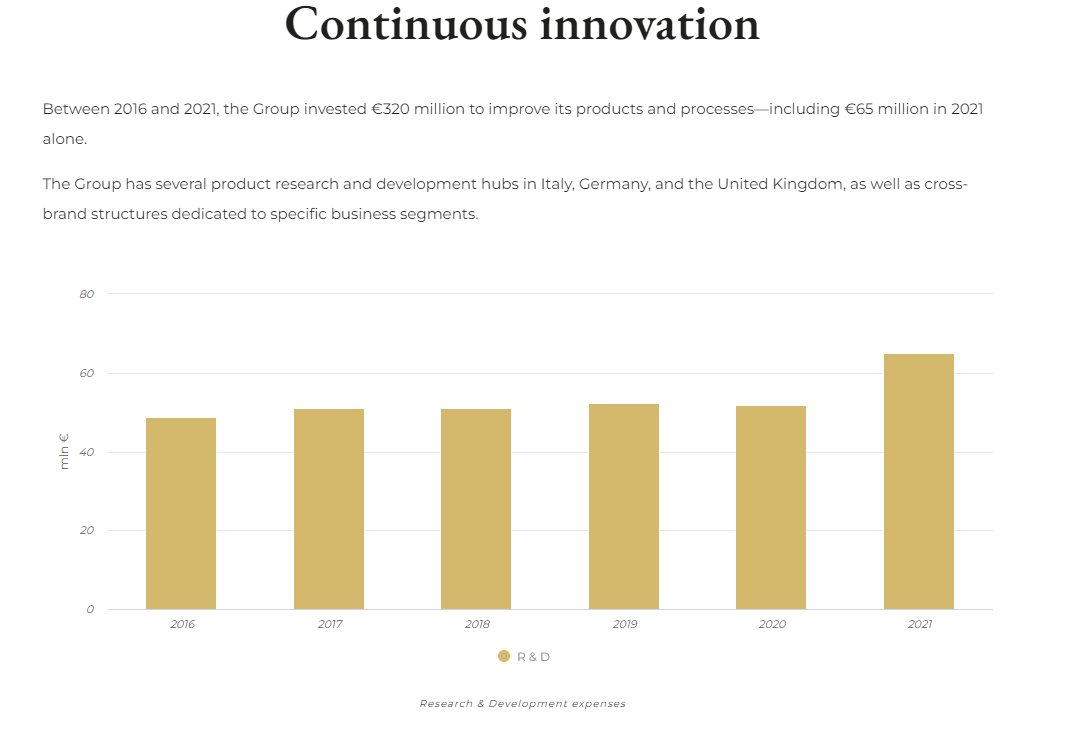 Continuous innovation

Between 2016 and 2021, the Group invested €320 million to improve its products and processes—including €65 million in 2021 alone.

The Group has several product research and development hubs in Italy, Germany, and the United Kingdom, as well as cross-brand structures dedicated to specific business segments.

80
60
40
20
0
mln €

2016
2017
2018
2019
2020
2021

R & D

Research & Development expenses